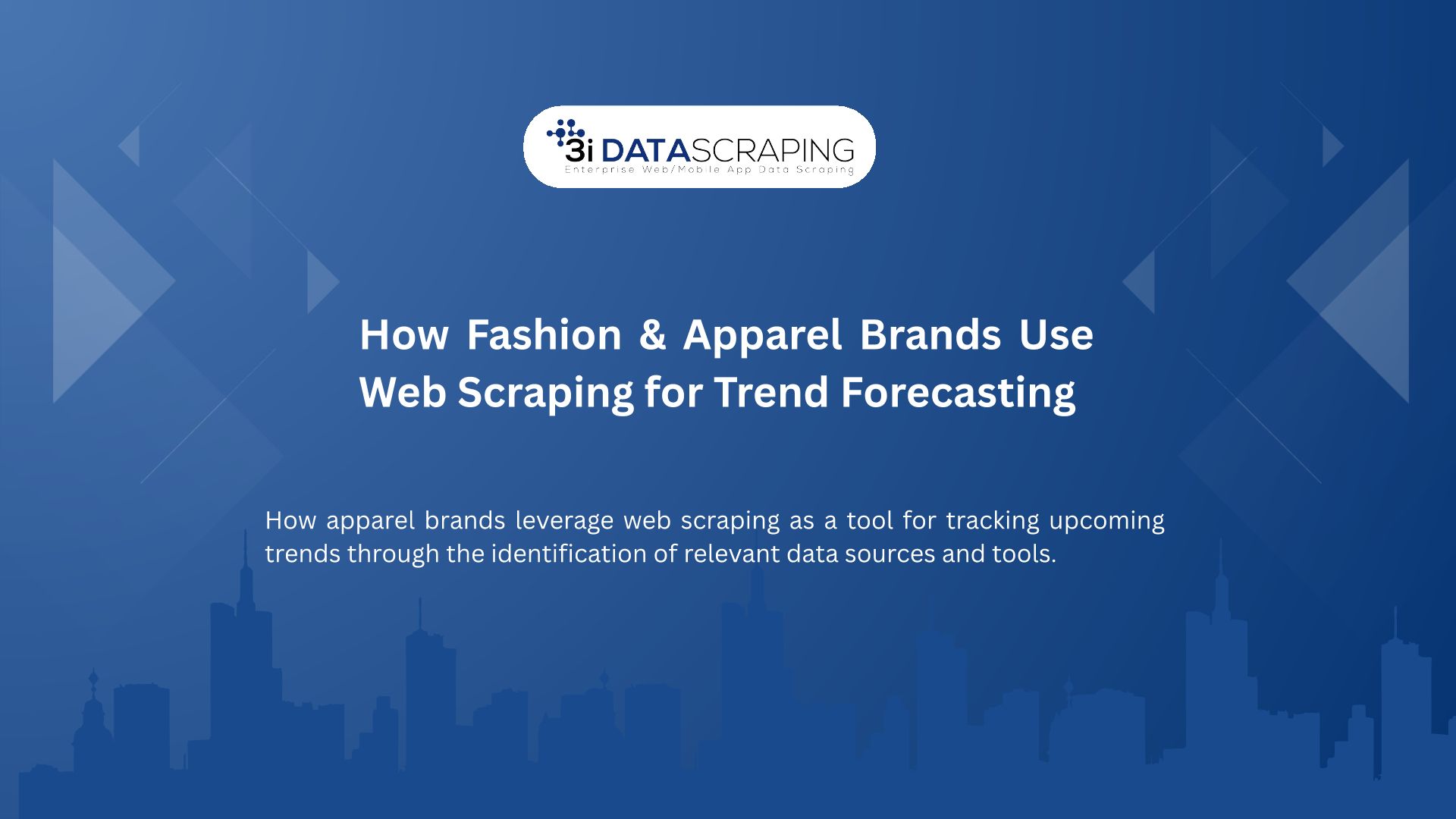 3i DATASCRAPING
Enterprise Web/Mobile App Data Scraping

How Fashion & Apparel Brands Use Web Scraping for Trend Forecasting

How apparel brands leverage web scraping as a tool for tracking upcoming trends through the identification of relevant data sources and tools.